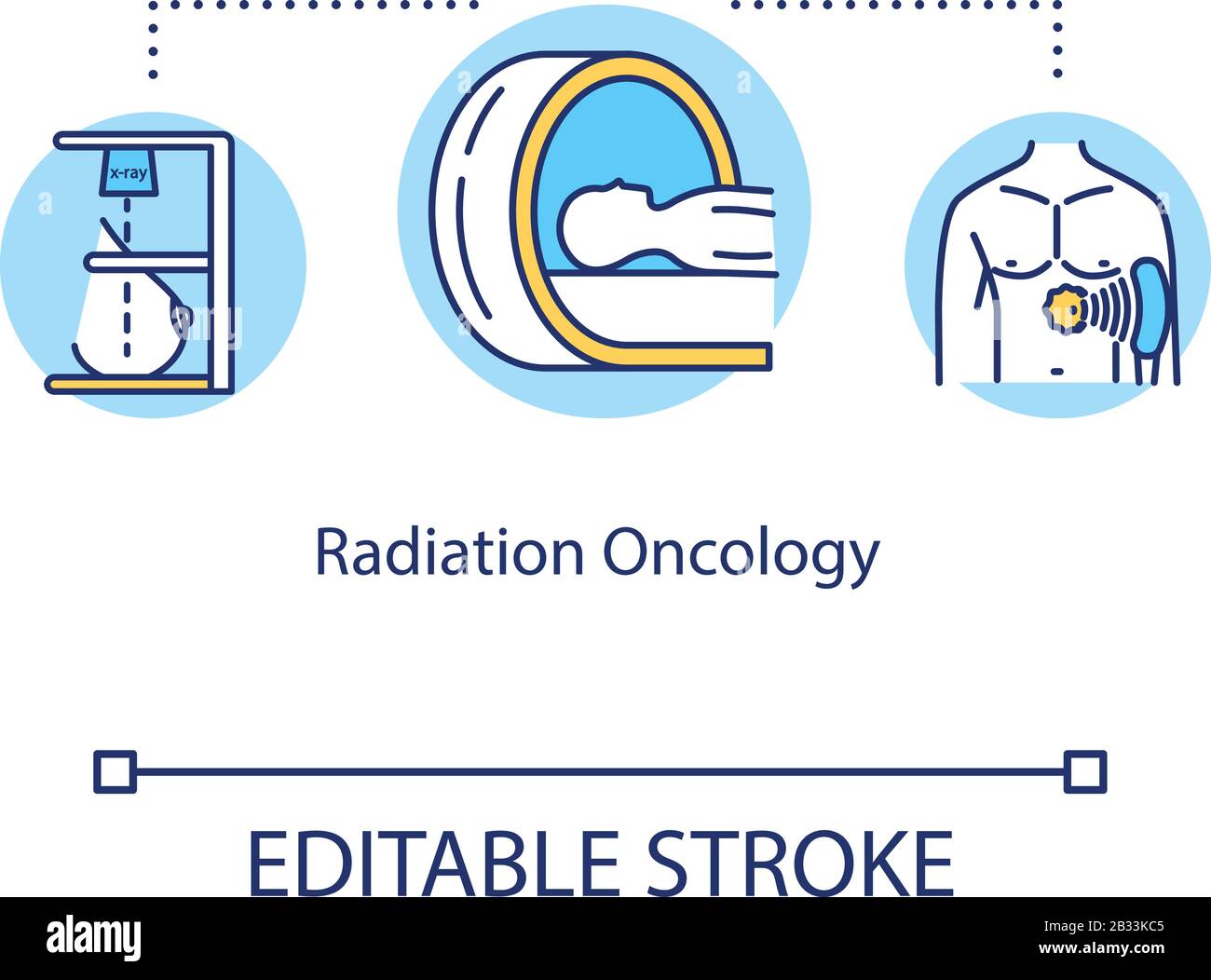 x-ray

Radiation Oncology

EDITABLE STROKE

alamy

Image ID: 2B33KC5
www.alamy.com